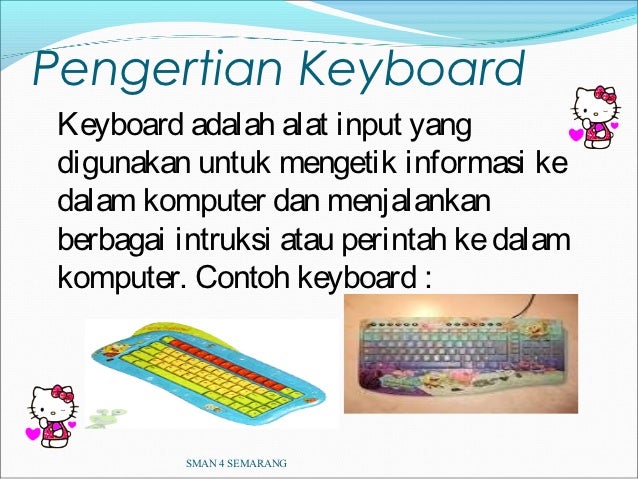 Pengertian Keyboard

Keyboard adalah alat input yang digunakan untuk mengetik informasi ke dalam komputer dan menjalankan berbagai intruksi atau perintah ke dalam komputer. Contoh keyboard :

SMAN 4 SEMARANG